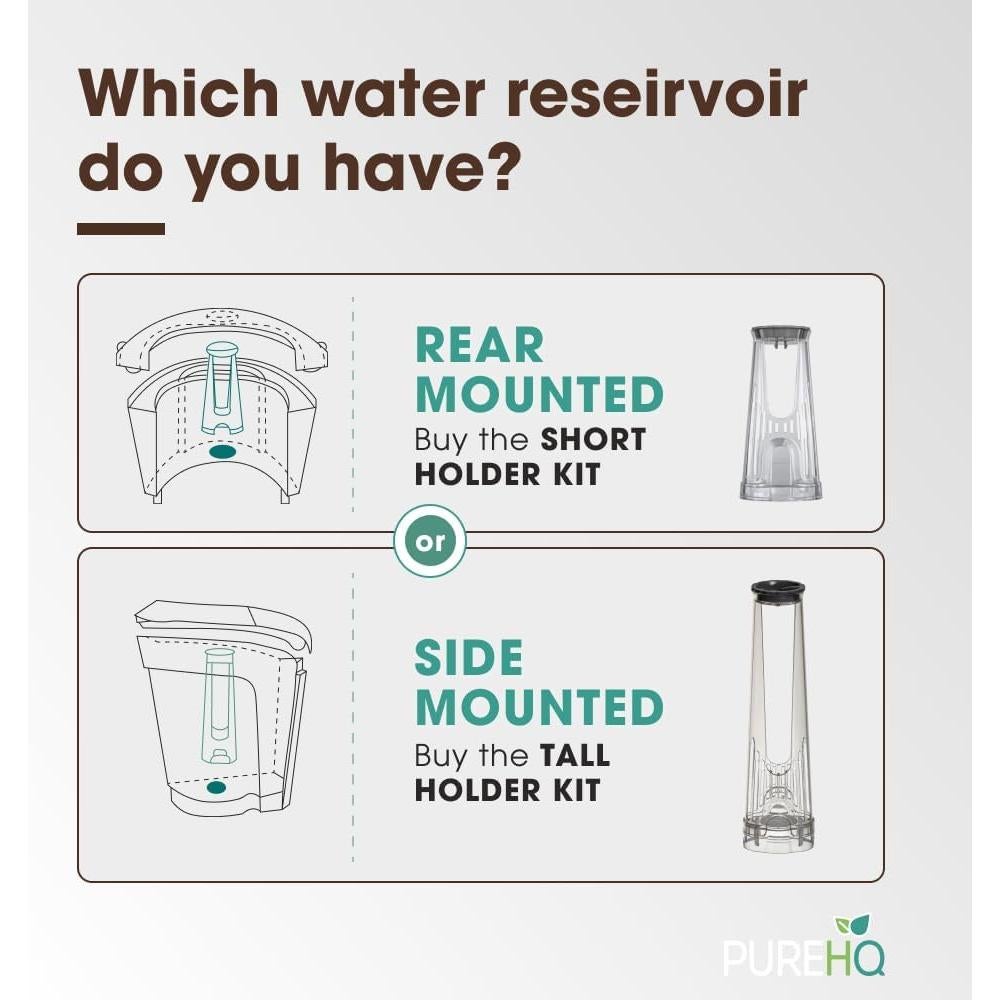 Which water reseirvoir do you have?

REAR MOUNTED
Buy the SHORT HOLDER KIT

or

SIDE MOUNTED
Buy the TALL HOLDER KIT

PUREHQ